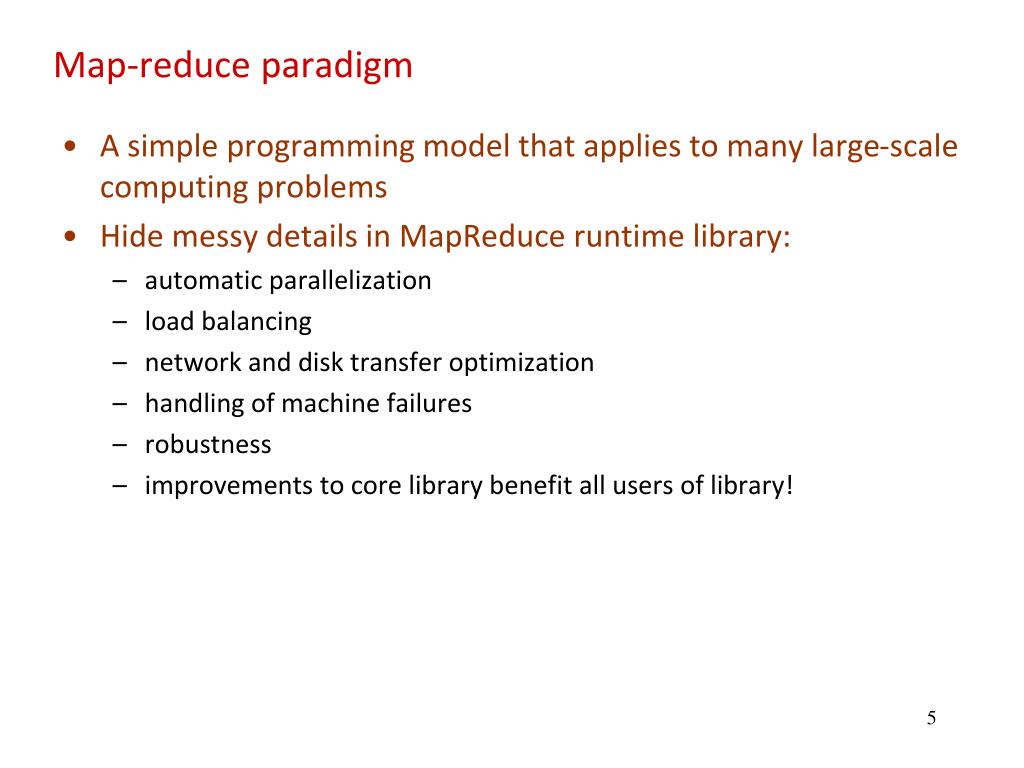 Map-reduce paradigm

• A simple programming model that applies to many large-scale computing problems
• Hide messy details in MapReduce runtime library:
  – automatic parallelization
  – load balancing
  – network and disk transfer optimization
  – handling of machine failures
  – robustness
  – improvements to core library benefit all users of library!

5